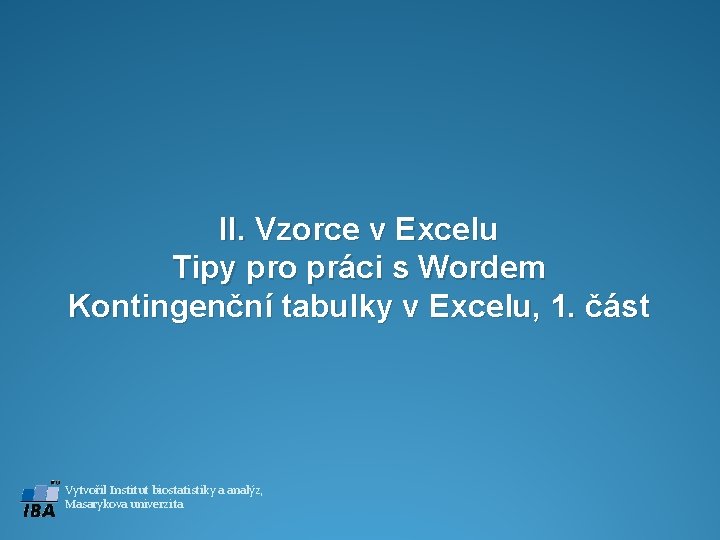 II. Vzorce v Excelu
Tipy pro práci s Wordem
Kontingenční tabulky v Excelu, 1. část

IBA

Vytvořil Institut biostatistiky a analýz, Masarykova univerzita